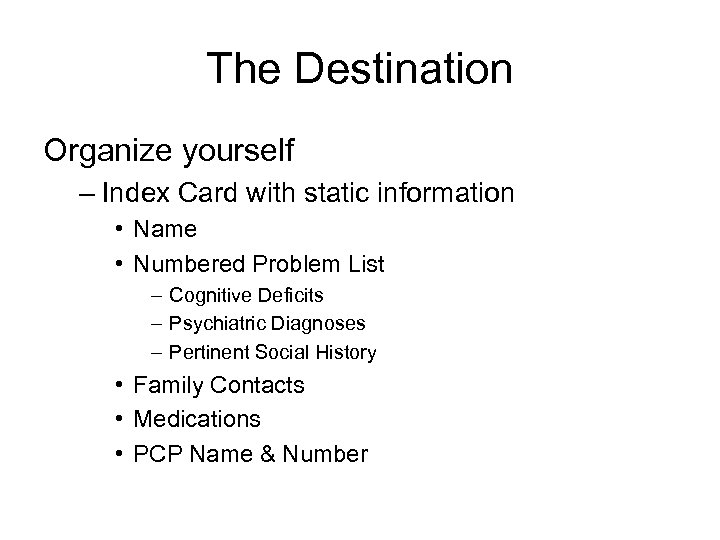 The Destination

Organize yourself

– Index Card with static information

• Name

• Numbered Problem List

– Cognitive Deficits

– Psychiatric Diagnoses

– Pertinent Social History

• Family Contacts

• Medications

• PCP Name & Number